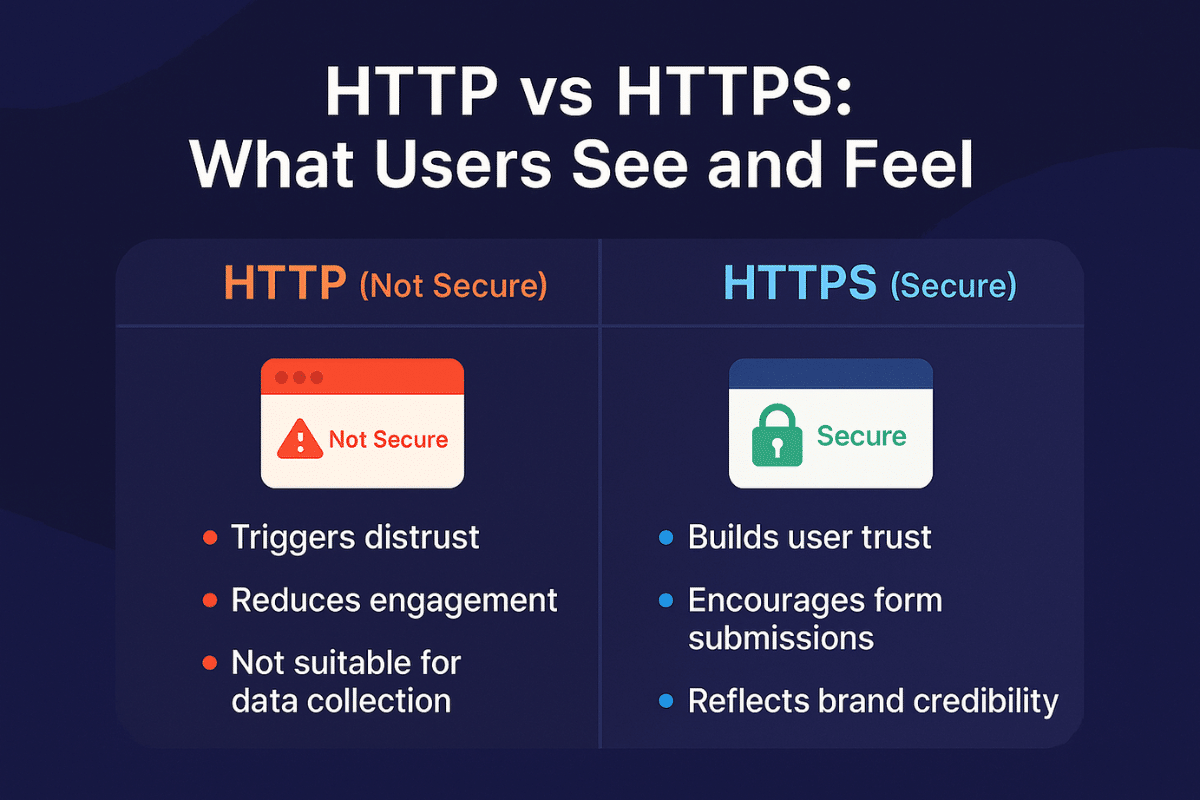 HTTP vs HTTPS:
What Users See and Feel

HTTP (Not Secure)

Not Secure

- Triggers distrust
- Reduces engagement
- Not suitable for data collection

HTTPS (Secure)

Secure

- Builds user trust
- Encourages form submissions
- Reflects brand credibility